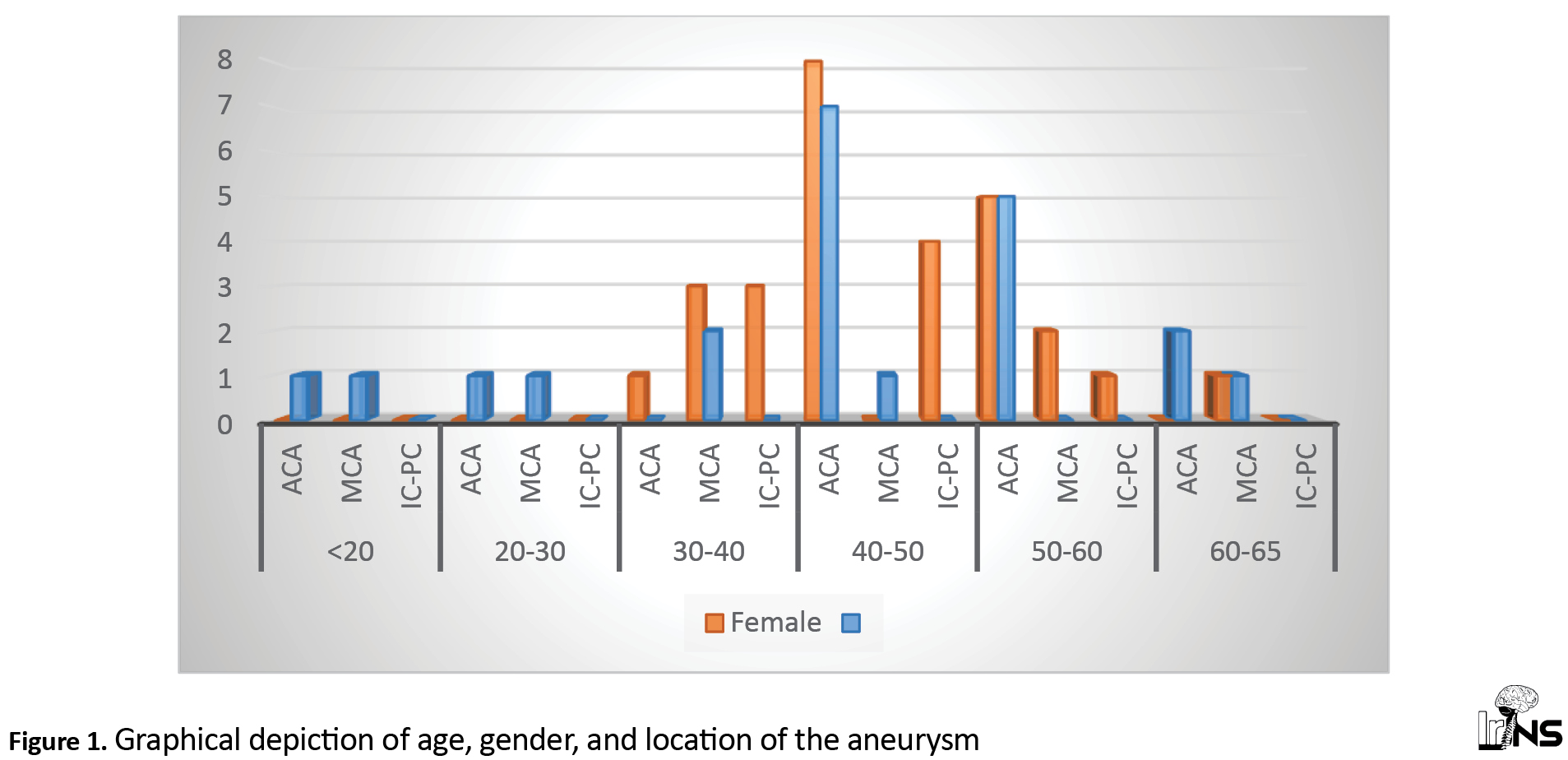 8
7
6
5
4
3
2
1
0

ACA MCA IC-PC ACA MCA IC-PC ACA MCA IC-PC ACA MCA IC-PC ACA MCA IC-PC ACA MCA IC-PC

<20 20-30 30-40 40-50 50-60 60-65

Female

Figure 1. Graphical depiction of age, gender, and location of the aneurysm

IrJNS